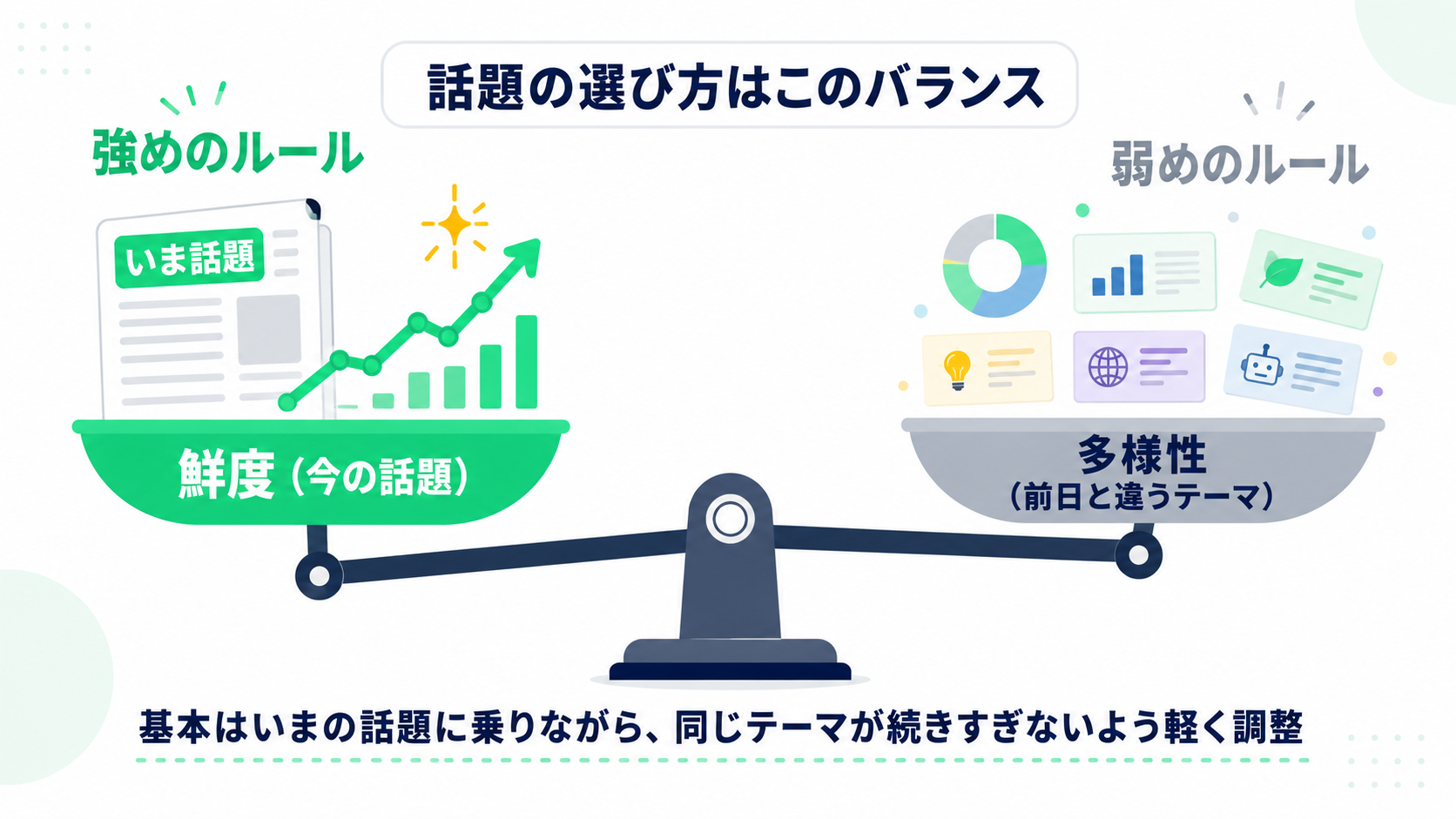 話題の選び方はこのバランス

強めのルール

いま話題

鮮度（今の話題）

弱めのルール

多様性
（前日と違うテーマ）

基本はいまの話題に乗りながら、同じテーマが続きすぎないよう軽く調整